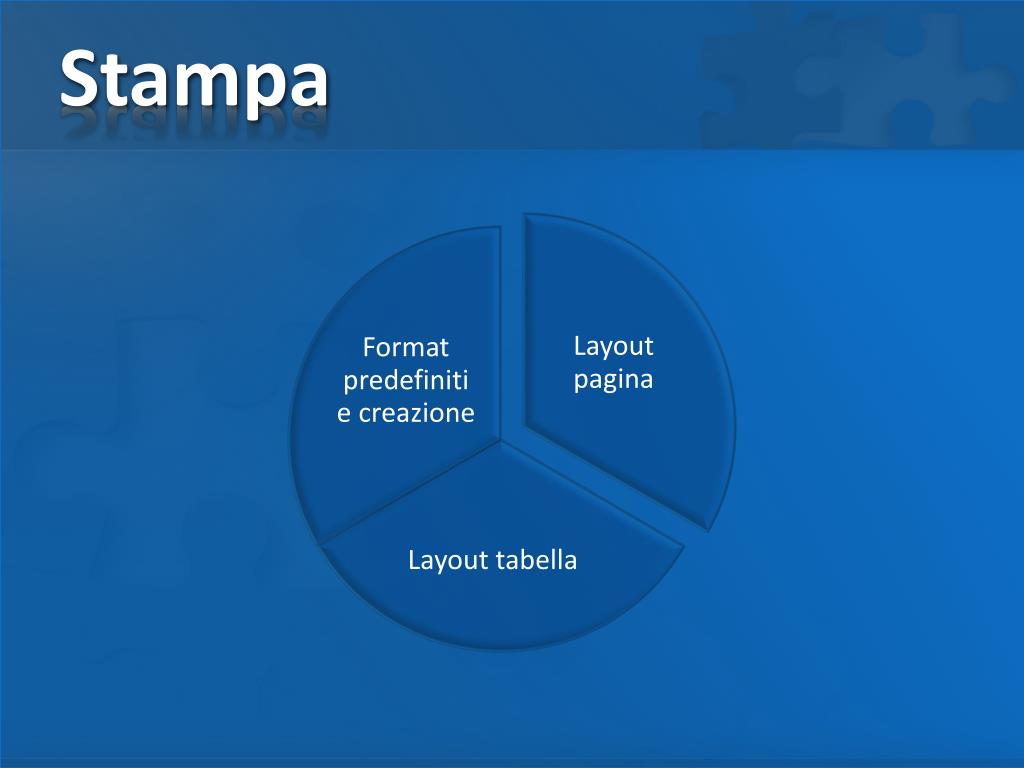 Stampa

Format predefiniti e creazione

Layout pagina

Layout tabella